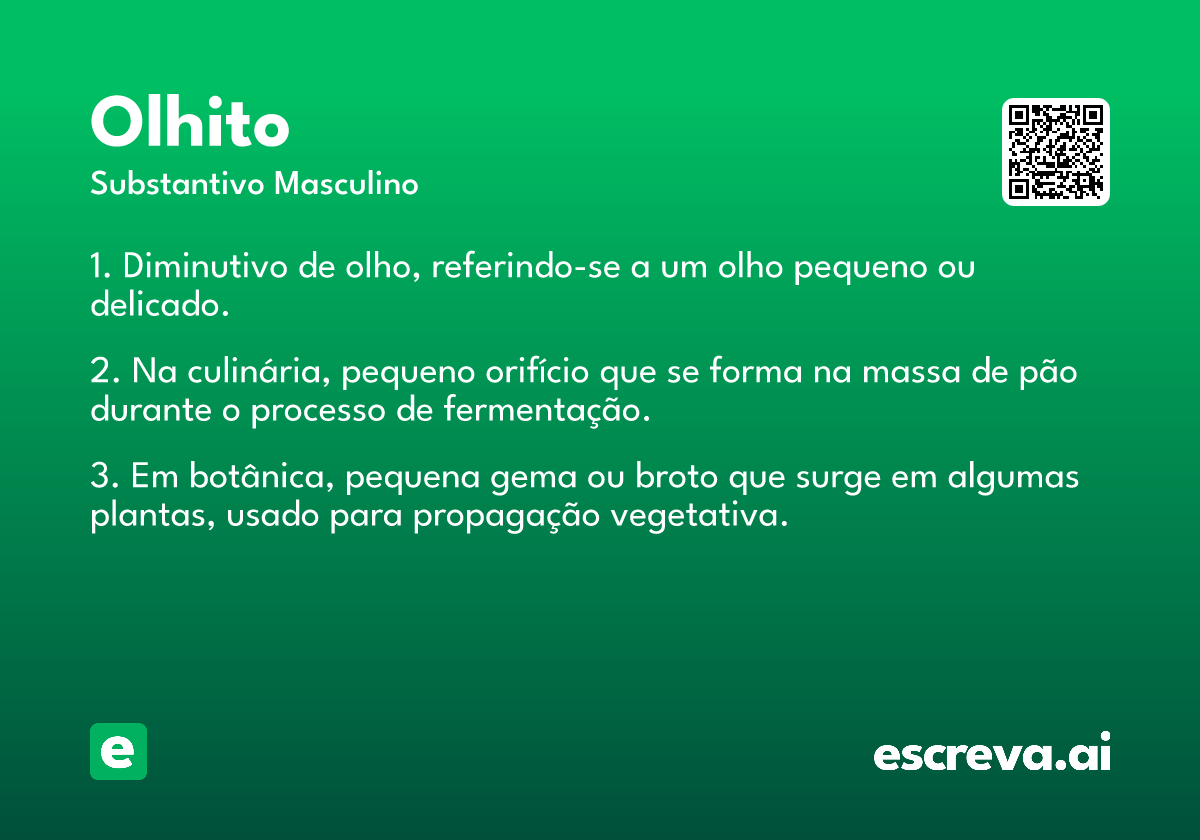 Olhito

Substantivo Masculino

1. Diminutivo de olho, referindo-se a um olho pequeno ou delicado.

2. Na culinária, pequeno orifício que se forma na massa de pão durante o processo de fermentação.

3. Em botânica, pequena gema ou broto que surge em algumas plantas, usado para propagação vegetativa.

e

escreva.ai